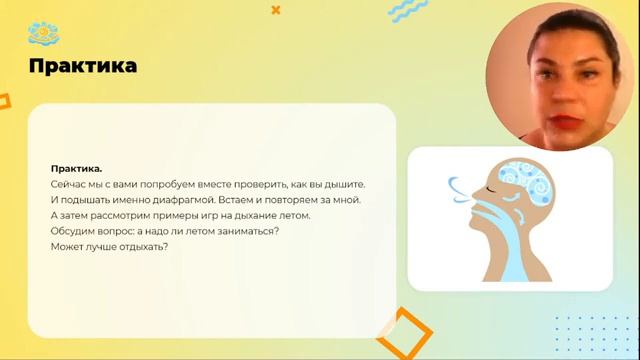 Практика

Практика.
Сейчас мы с вами попробуем вместе проверить, как вы дышите.
И подышать именно диафрагмой. Встаем и повторяем за мной.
А затем рассмотрим примеры игр на дыхание летом.
Обсудим вопрос: а надо ли летом заниматься?
Может лучше отдыхать?